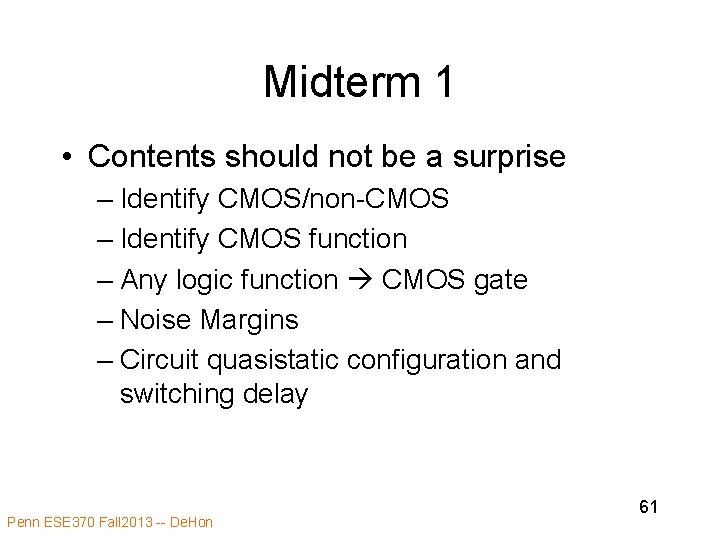 Midterm 1

• Contents should not be a surprise
– Identify CMOS/non-CMOS
– Identify CMOS function
– Any logic function → CMOS gate
– Noise Margins
– Circuit quasistatic configuration and switching delay

61

Penn ESE370 Fall2013 -- DeHon